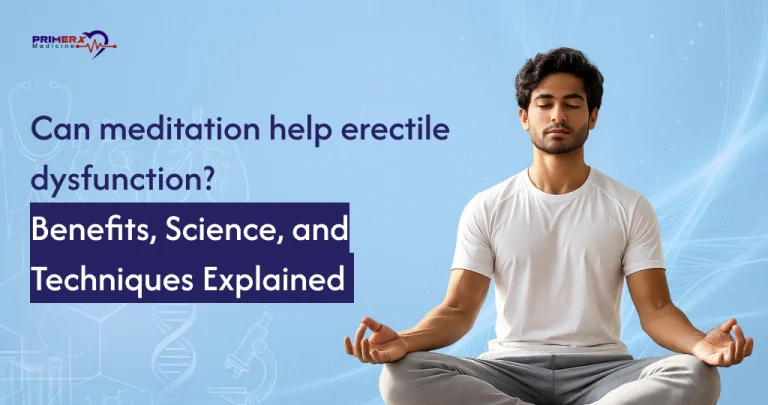 PRIMERA Medicine

Can meditation help erectile dysfunction?

Benefits, Science, and Techniques Explained